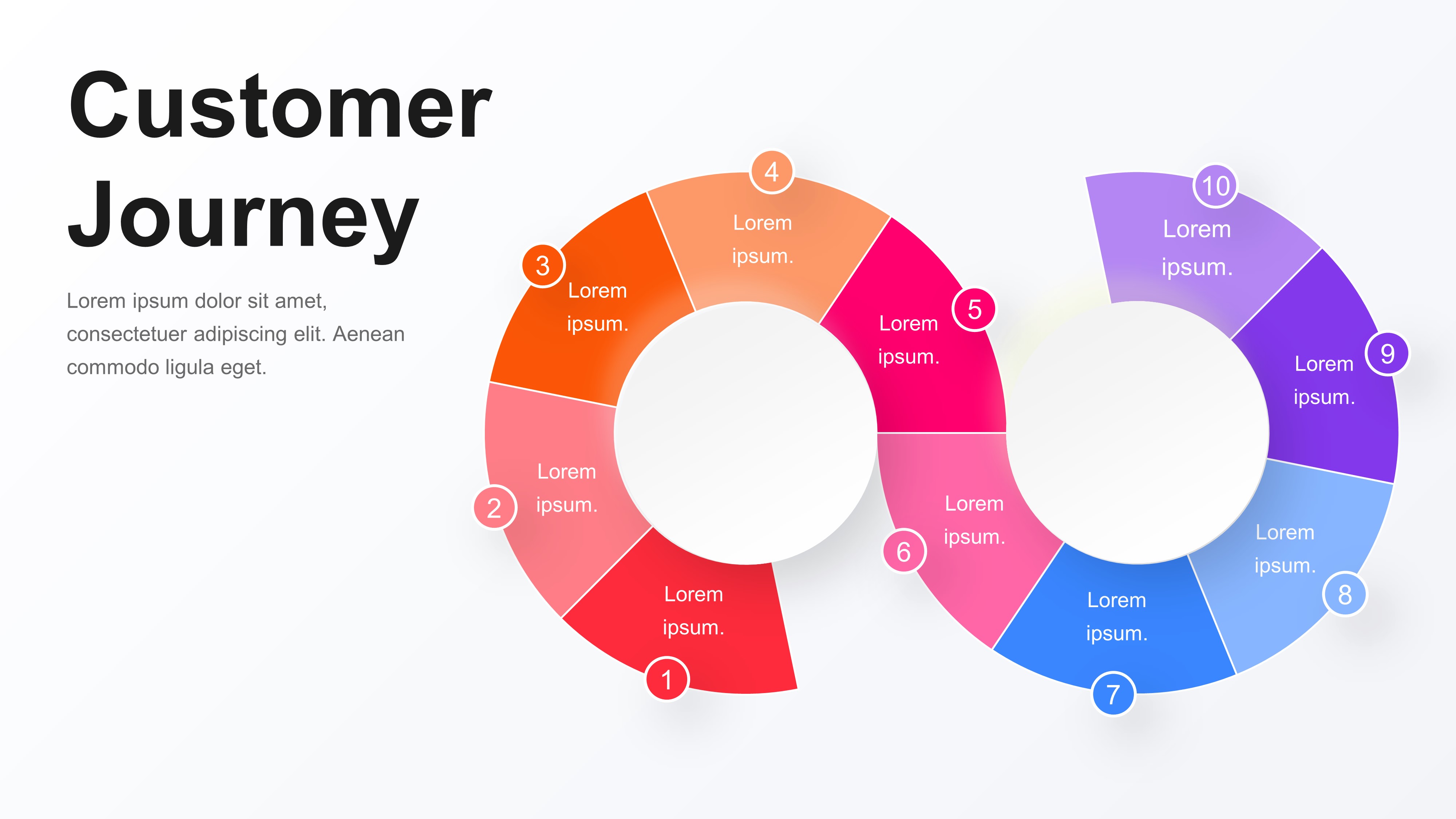 Customer Journey

Lorem ipsum dolor sit amet, consectetuer adipiscing elit. Aenean commodo ligula eget.

1
Lorem ipsum.

2
Lorem ipsum.

3
Lorem ipsum.

4
Lorem ipsum.

5
Lorem ipsum.

6
Lorem ipsum.

7
Lorem ipsum.

8
Lorem ipsum.

9
Lorem ipsum.

10
Lorem ipsum.